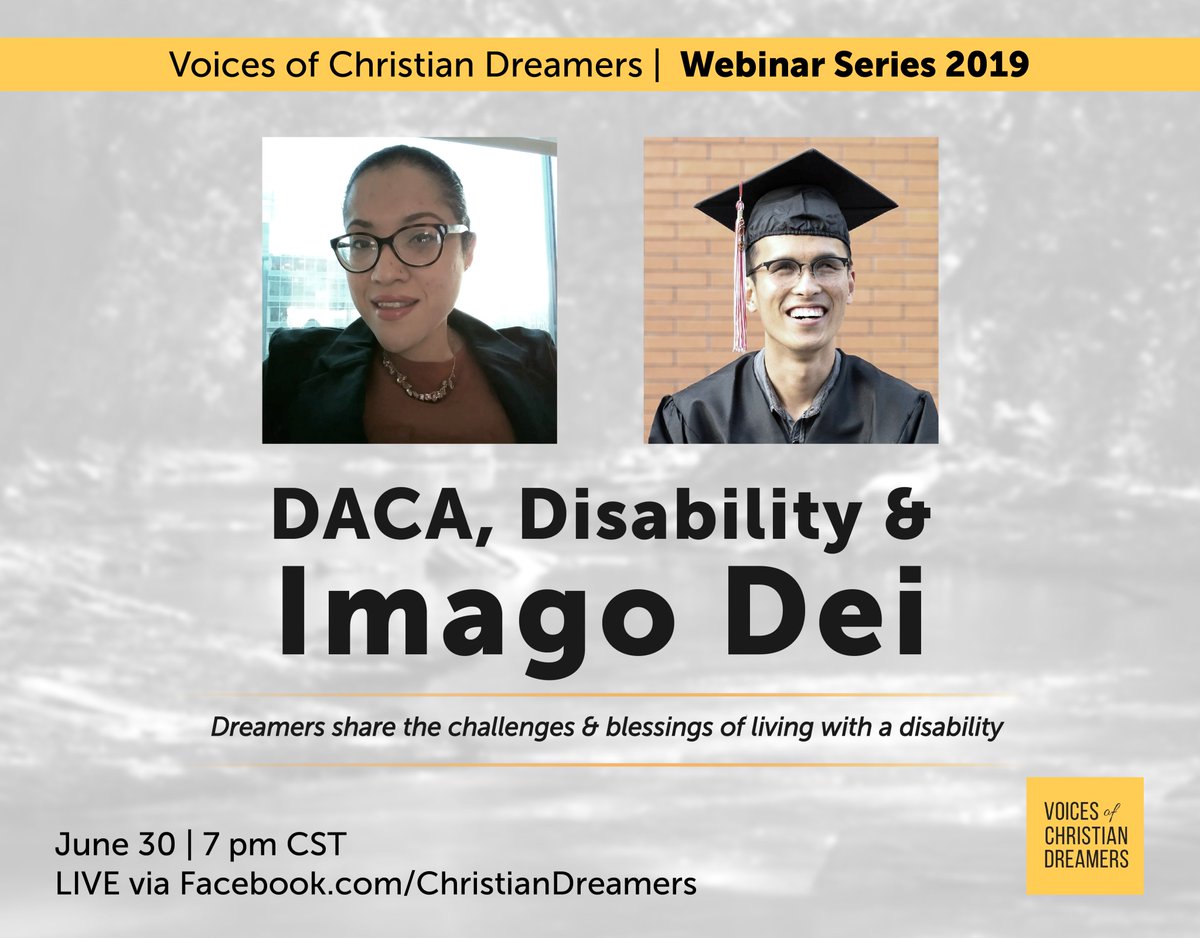 Voices of Christian Dreamers | Webinar Series 2019

DACA, Disability &
Imago Dei

Dreamers share the challenges & blessings of living with a disability

June 30 | 7 pm CST
LIVE via Facebook.com/ChristianDreamers

VOICES of CHRISTIAN DREAMERS